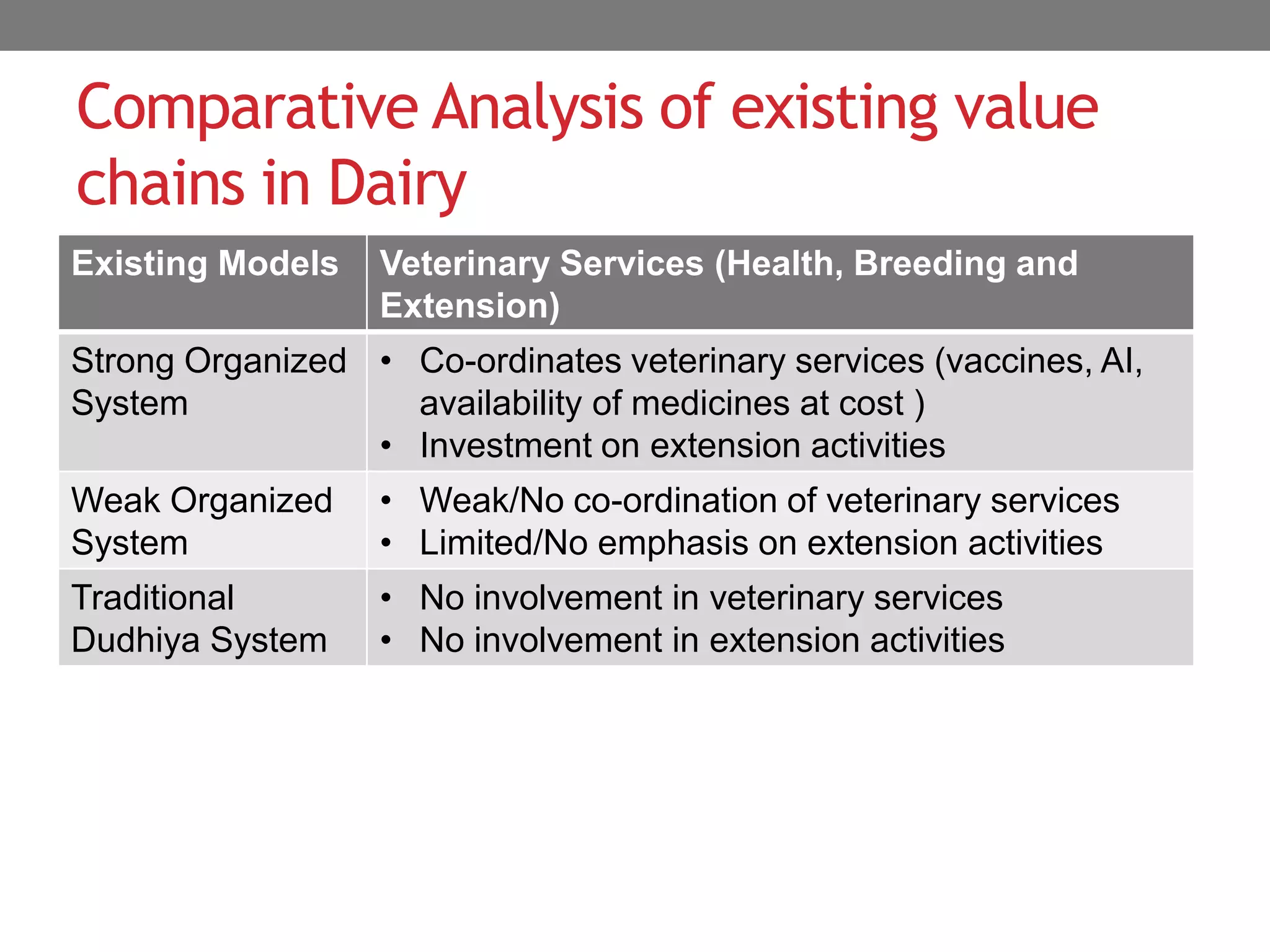 Comparative Analysis of existing value chains in Dairy

| Existing Models | Veterinary Services (Health, Breeding and Extension) |
|---|---|
| Strong Organized System | • Co-ordinates veterinary services (vaccines, AI, availability of medicines at cost ) • Investment on extension activities |
| Weak Organized System | • Weak/No co-ordination of veterinary services • Limited/No emphasis on extension activities |
| Traditional Dudhiya System | • No involvement in veterinary services • No involvement in extension activities |